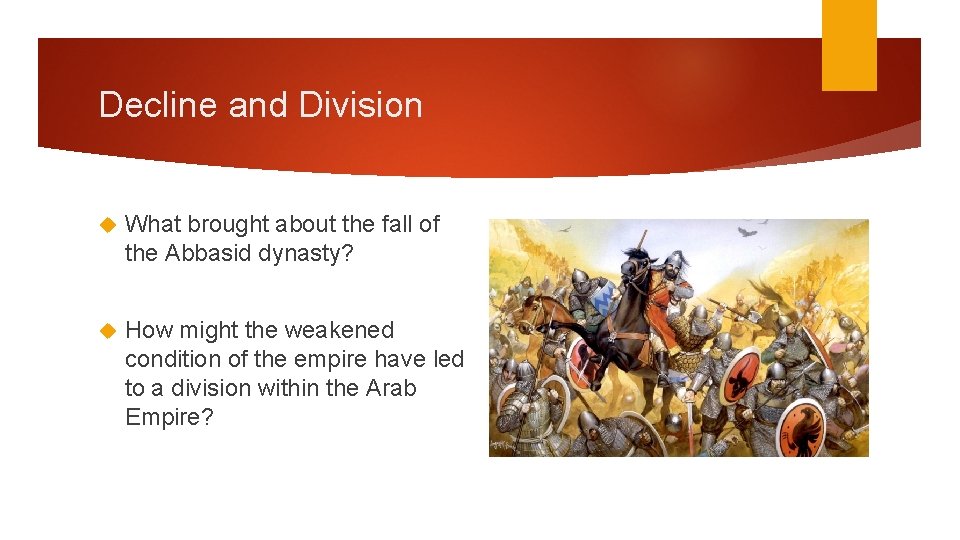 Decline and Division

What brought about the fall of the Abbasid dynasty?

How might the weakened condition of the empire have led to a division within the Arab Empire?